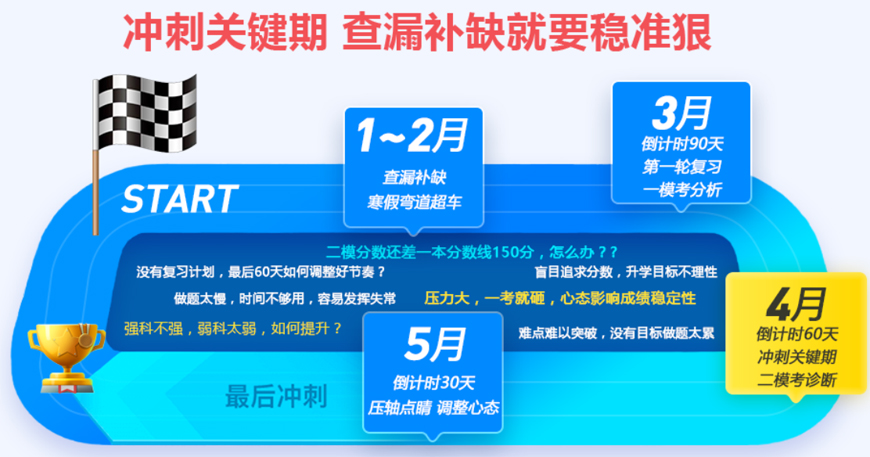 冲刺关键期 查漏补缺就要稳准狠

START

1~2月
查漏补缺
寒假弯道超车

3月
倒计时90天
第一轮复习
一模考分析

二模分数还差一本分数线150分，怎么办？？

没有复习计划，最后60天如何调整好节奏？

盲目追求分数，升学目标不理性

做题太慢，时间不够用，容易发挥失常

压力大，一考就砸，心态影响成绩稳定性

强科不强，弱科太弱，如何提升？

难点难以突破，没有目标做题太累

4月
倒计时60天
冲刺关键期
二模考诊断

5月
倒计时30天
压轴点睛 调整心态

最后冲刺